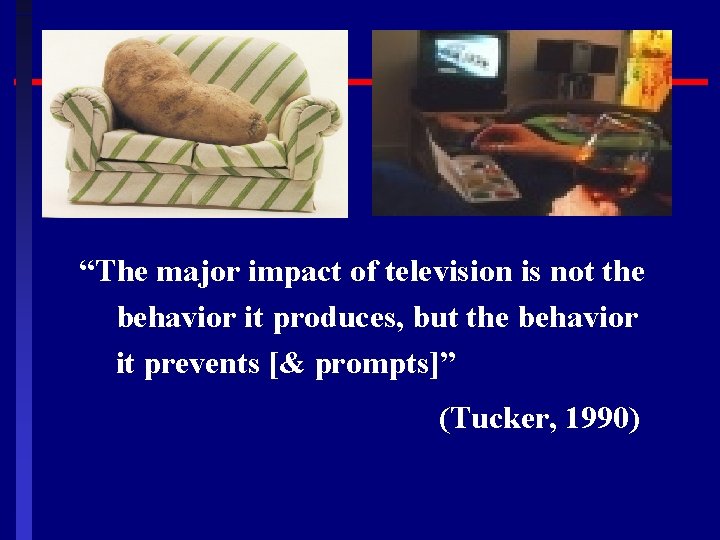 “The major impact of television is not the behavior it produces, but the behavior it prevents [& prompts]”

(Tucker, 1990)